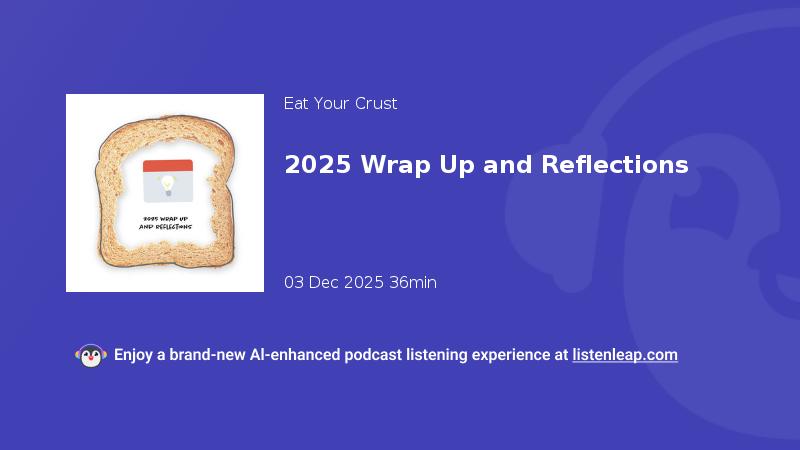 2025 WRAP UP AND REFLECTIONS

Eat Your Crust

2025 Wrap Up and Reflections

03 Dec 2025 36min

Enjoy a brand-new AI-enhanced podcast listening experience at listenleap.com